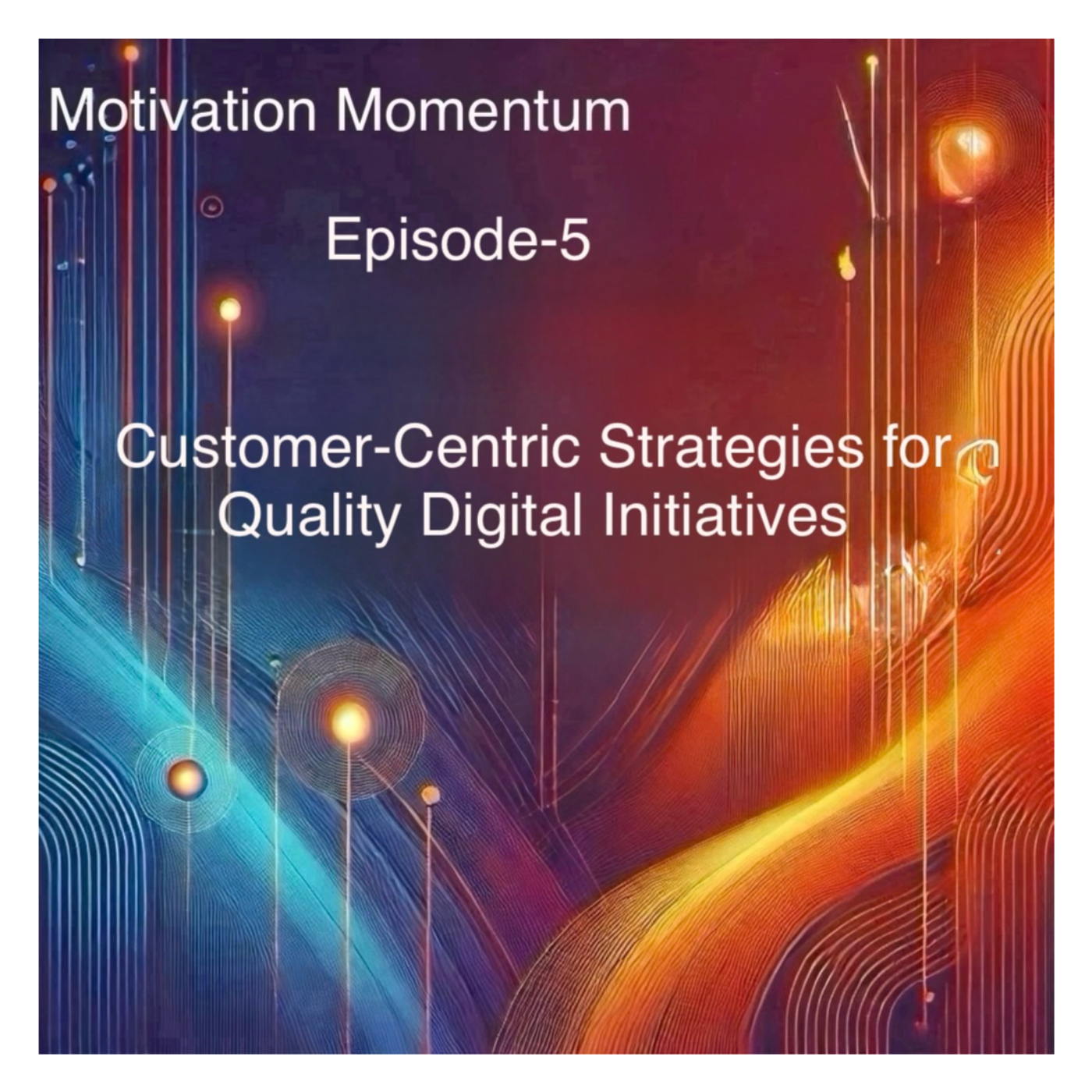 Motivation Momentum

Episode-5

Customer-Centric Strategies for Quality Digital Initiatives